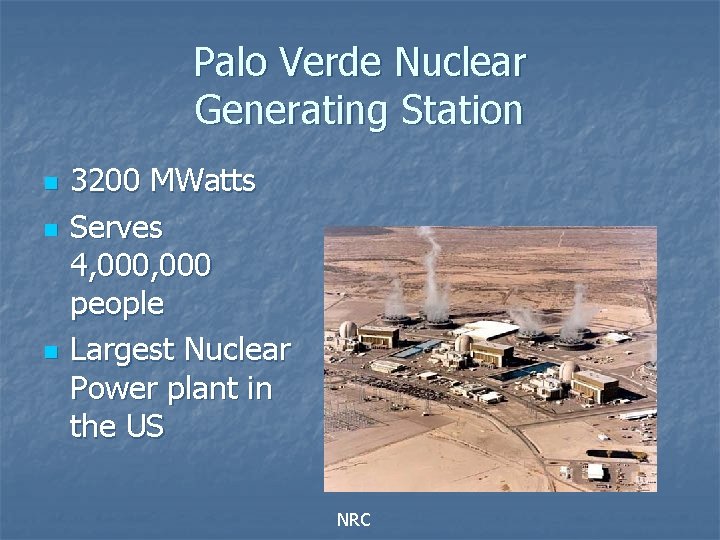 Palo Verde Nuclear Generating Station

- 3200 MWatts
- Serves 4,000,000 people
- Largest Nuclear Power plant in the US

NRC